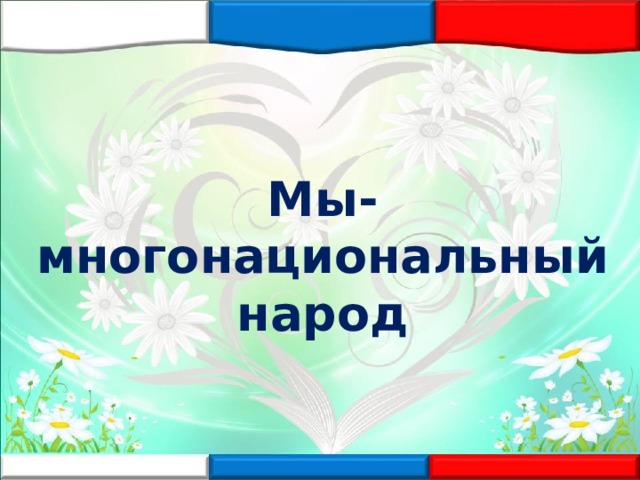 Мы-
многонациональный
народ